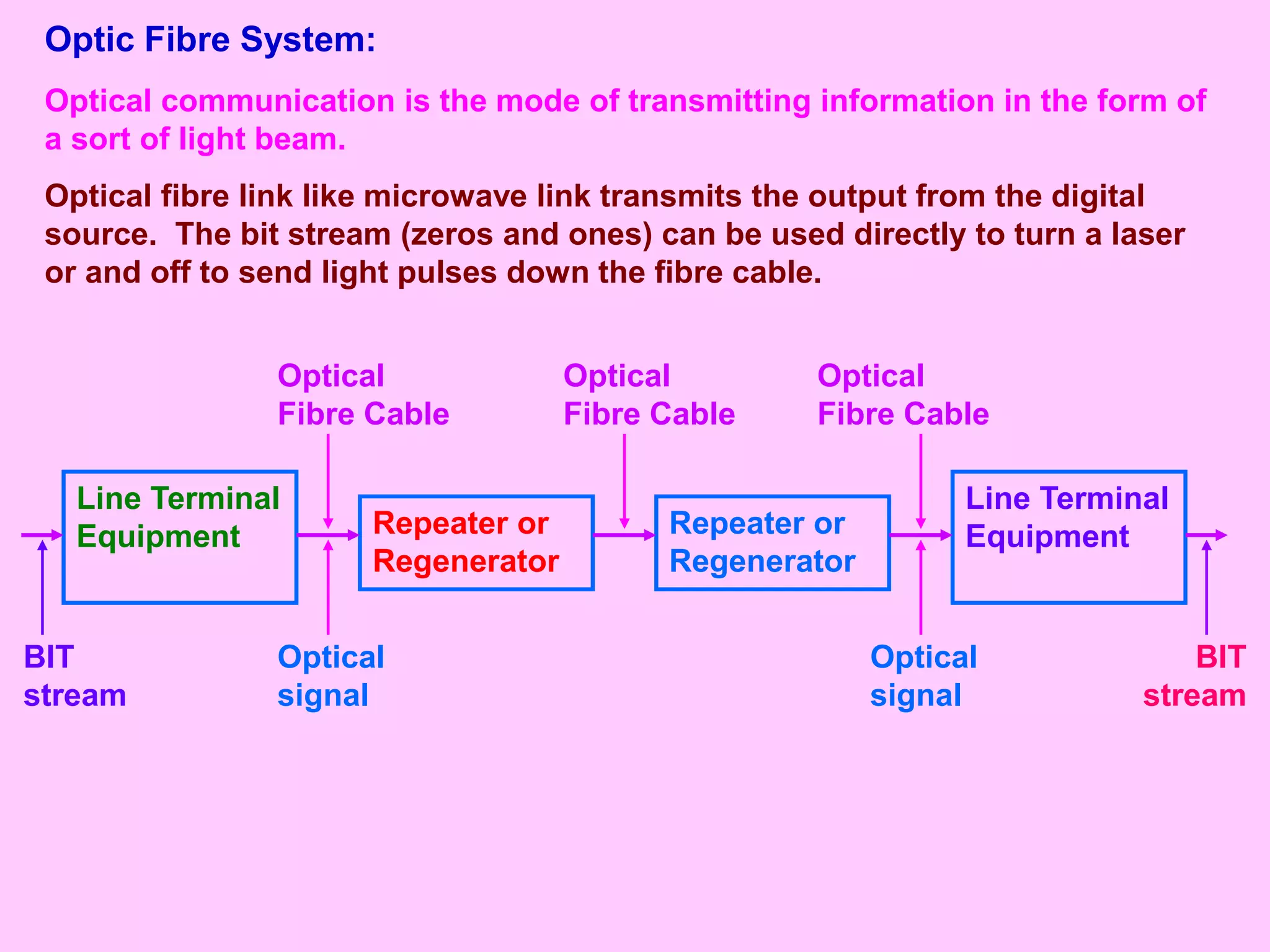 Optic Fibre System:

Optical communication is the mode of transmitting information in the form of a sort of light beam.

Optical fibre link like microwave link transmits the output from the digital source. The bit stream (zeros and ones) can be used directly to turn a laser or and off to send light pulses down the fibre cable.

Optical Fibre Cable

Optical Fibre Cable

Optical Fibre Cable

Line Terminal Equipment

Repeater or Regenerator

Repeater or Regenerator

Line Terminal Equipment

BIT stream

Optical signal

Optical signal

BIT stream